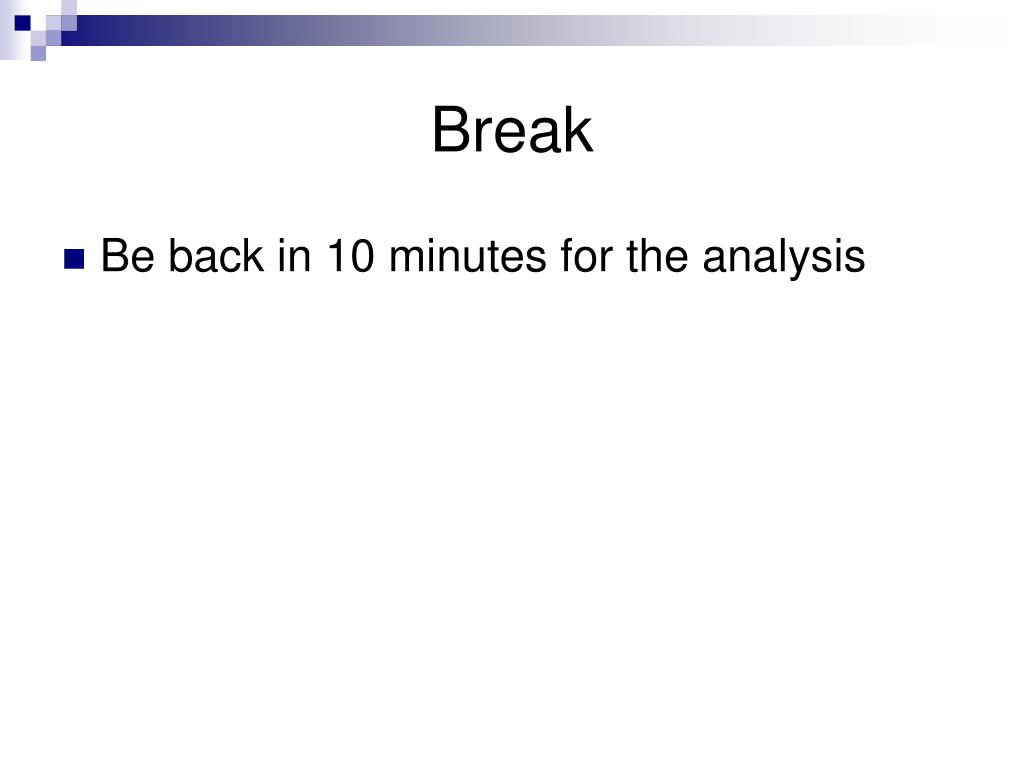 Break

Be back in 10 minutes for the analysis